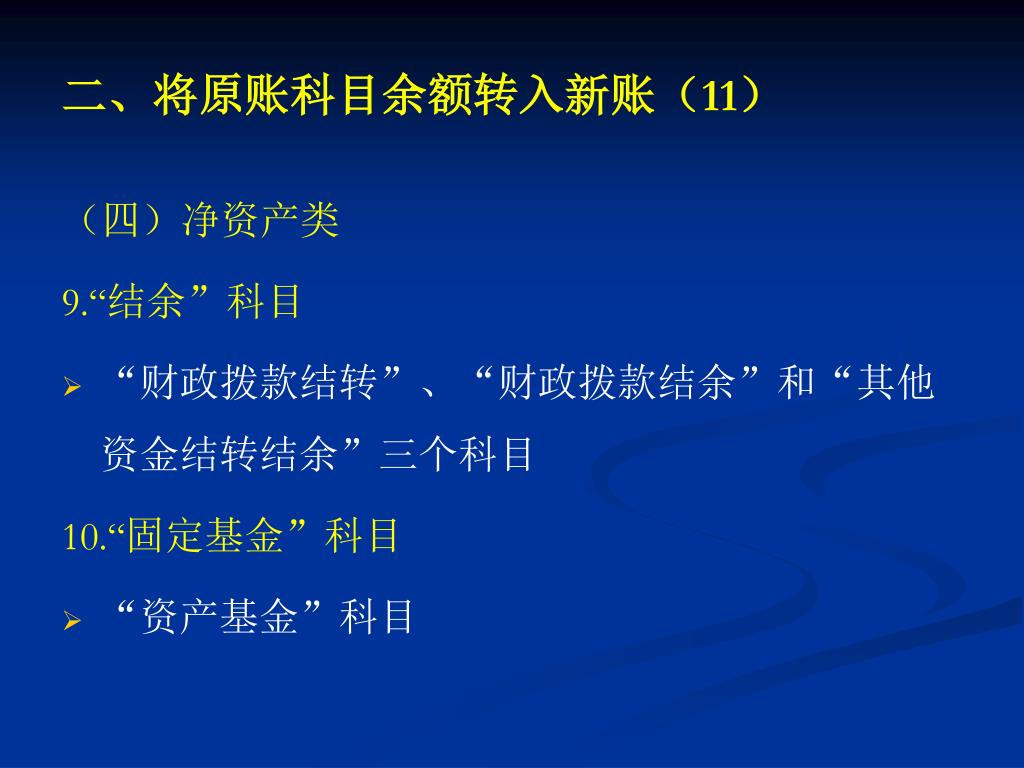 二、将原账科目余额转入新账（11）

（四）净资产类

9.“结余”科目

➢ “财政拨款结转”、“财政拨款结余”和“其他资金结转结余”三个科目

10.“固定基金”科目

➢ “资产基金”科目